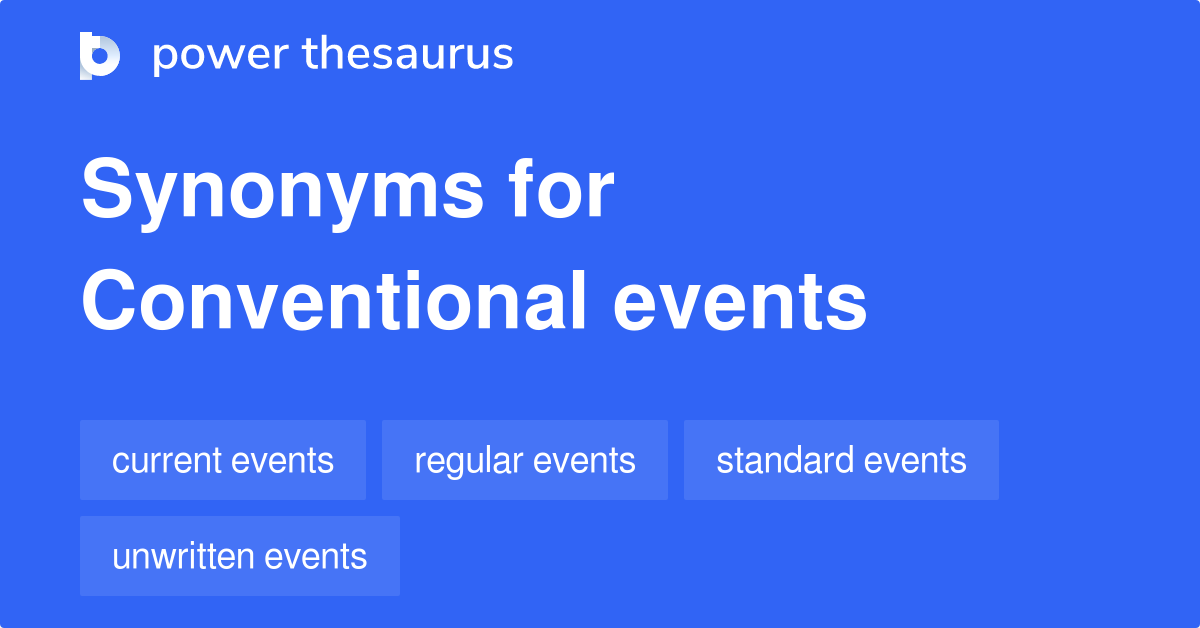 power thesaurus

Synonyms for Conventional events

current events

regular events

standard events

unwritten events